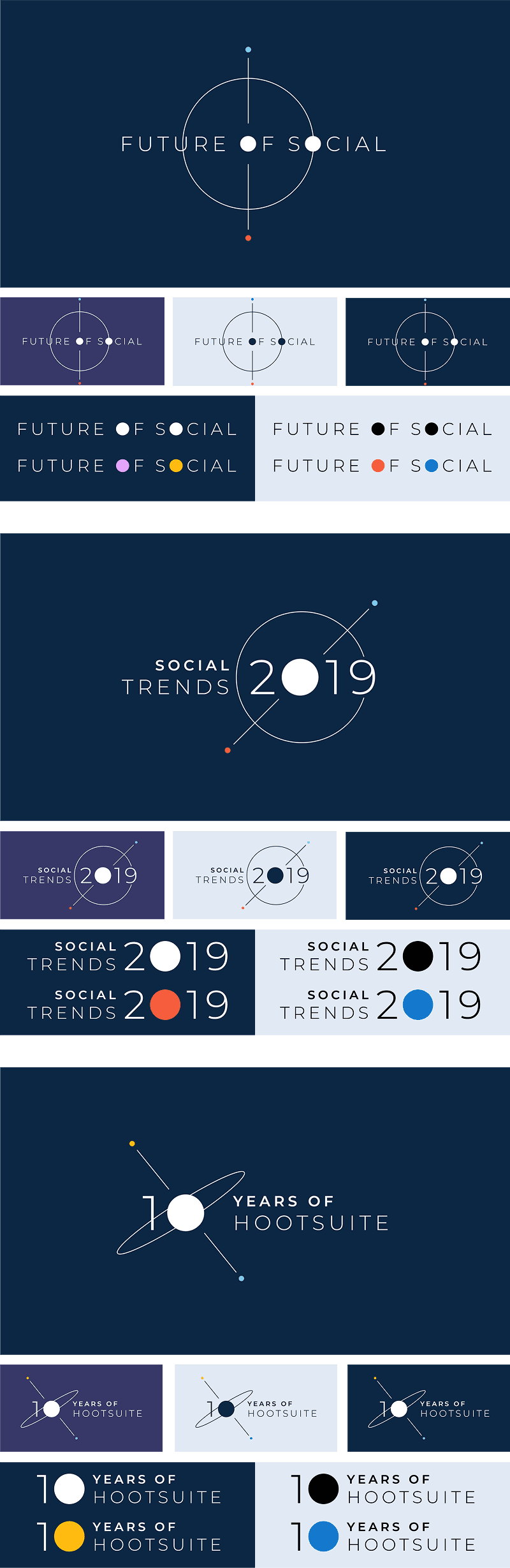 FUTURE OF SOCIAL

FUTURE OF SOCIAL

FUTURE OF SOCIAL

FUTURE OF SOCIAL

FUTURE OF SOCIAL

FUTURE OF SOCIAL

FUTURE OF SOCIAL

FUTURE OF SOCIAL

SOCIAL TRENDS 2019

SOCIAL TRENDS 2019

SOCIAL TRENDS 2019

SOCIAL TRENDS 2019

SOCIAL TRENDS 2019

SOCIAL TRENDS 2019

SOCIAL TRENDS 2019

SOCIAL TRENDS 2019

10 YEARS OF HOOTSUITE

10 YEARS OF HOOTSUITE

10 YEARS OF HOOTSUITE

10 YEARS OF HOOTSUITE

10 YEARS OF HOOTSUITE

10 YEARS OF HOOTSUITE

10 YEARS OF HOOTSUITE

10 YEARS OF HOOTSUITE